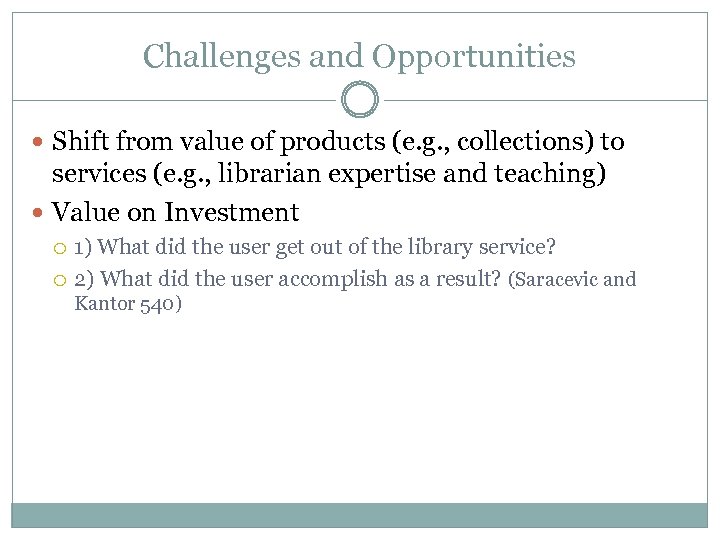 Challenges and Opportunities

Shift from value of products (e.g., collections) to services (e.g., librarian expertise and teaching)

Value on Investment

1) What did the user get out of the library service?

2) What did the user accomplish as a result? (Saracevic and Kantor 540)